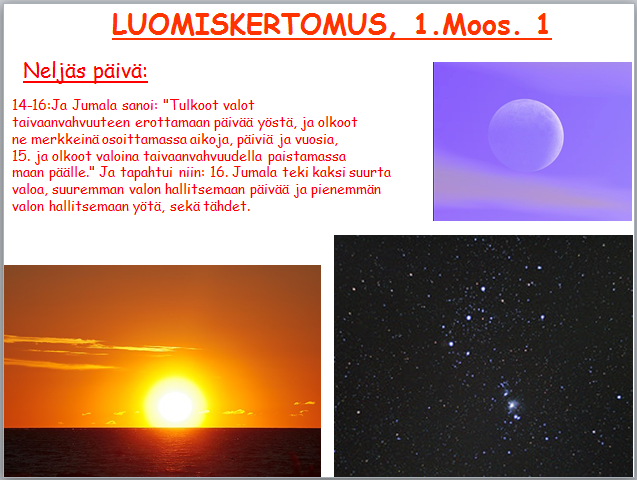 LUOMISKERTOMUS, 1.Moos. 1

Neljäs päivä:

14-16:Ja Jumala sanoi: "Tulkoot valot taivaanvahvuuteen erottamaan päivää yöstä, ja olkoot ne merkkeinä osoittamassa aikoja, päiviä ja vuosia, 15. ja olkoot valoina taivaanvahvuudella paistamassa maan päälle." Ja tapahtui niin: 16. Jumala teki kaksi suurta valoa, suuremman valon hallitsemaan päivää ja pienemmän valon hallitsemaan yötä, sekä tähdet.